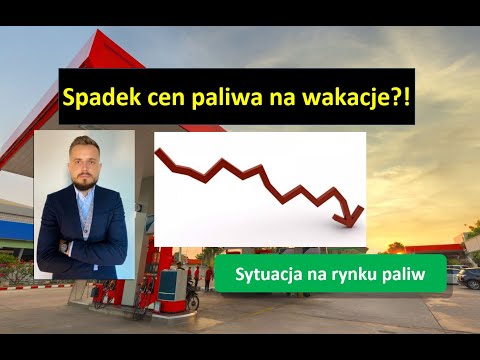 Spadek cen paliwa na wakacje?!

Sytuacja na rynku paliw